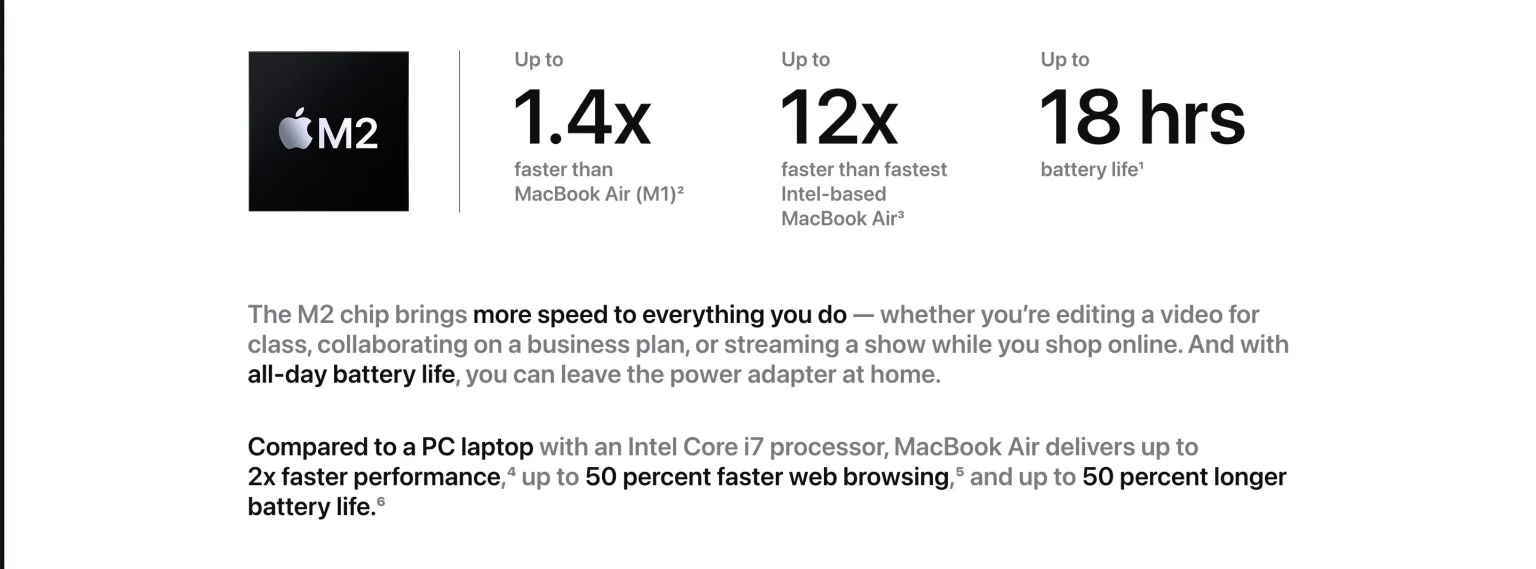 M2

Up to
1.4x
faster than MacBook Air (M1)²

Up to
12x
faster than fastest Intel-based MacBook Air³

Up to
18 hrs
battery life¹

The M2 chip brings more speed to everything you do — whether you're editing a video for class, collaborating on a business plan, or streaming a show while you shop online. And with all-day battery life, you can leave the power adapter at home.

Compared to a PC laptop with an Intel Core i7 processor, MacBook Air delivers up to 2x faster performance,⁴ up to 50 percent faster web browsing,⁵ and up to 50 percent longer battery life.⁶